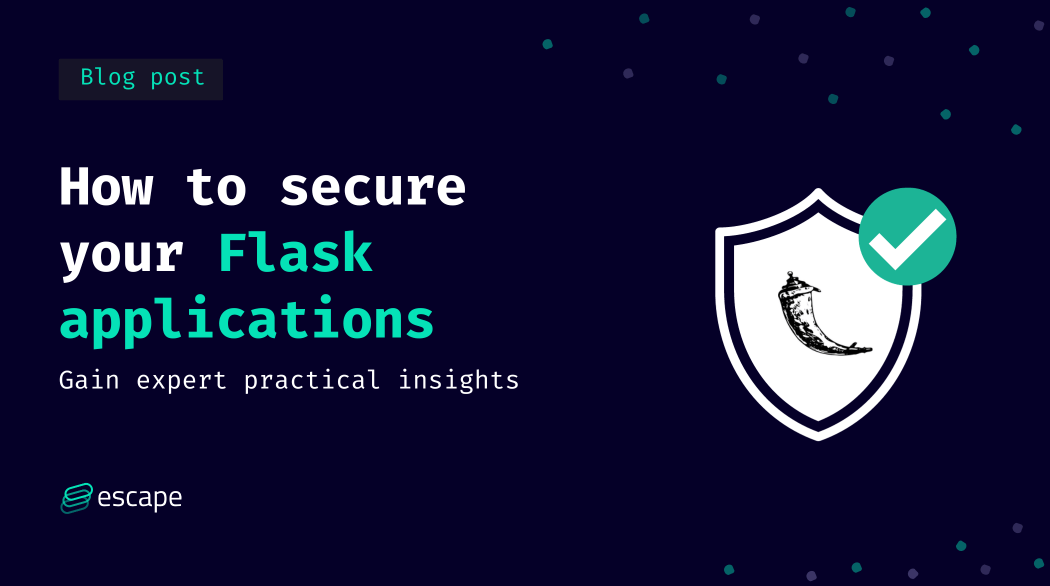 Blog post

How to secure your Flask applications

Gain expert practical insights

escape